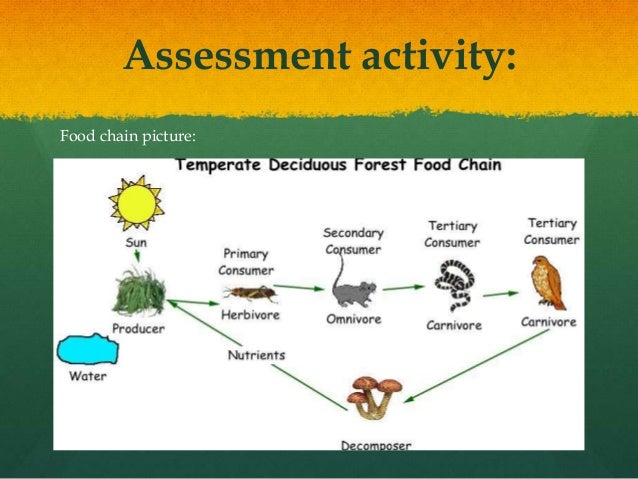 Assessment activity:

Food chain picture:

Temperate Deciduous Forest Food Chain

Sun

Producer

Water

Primary Consumer

Herbivore

Secondary Consumer

Omnivore

Tertiary Consumer

Carnivore

Tertiary Consumer

Carnivore

Nutrients

Decomposer